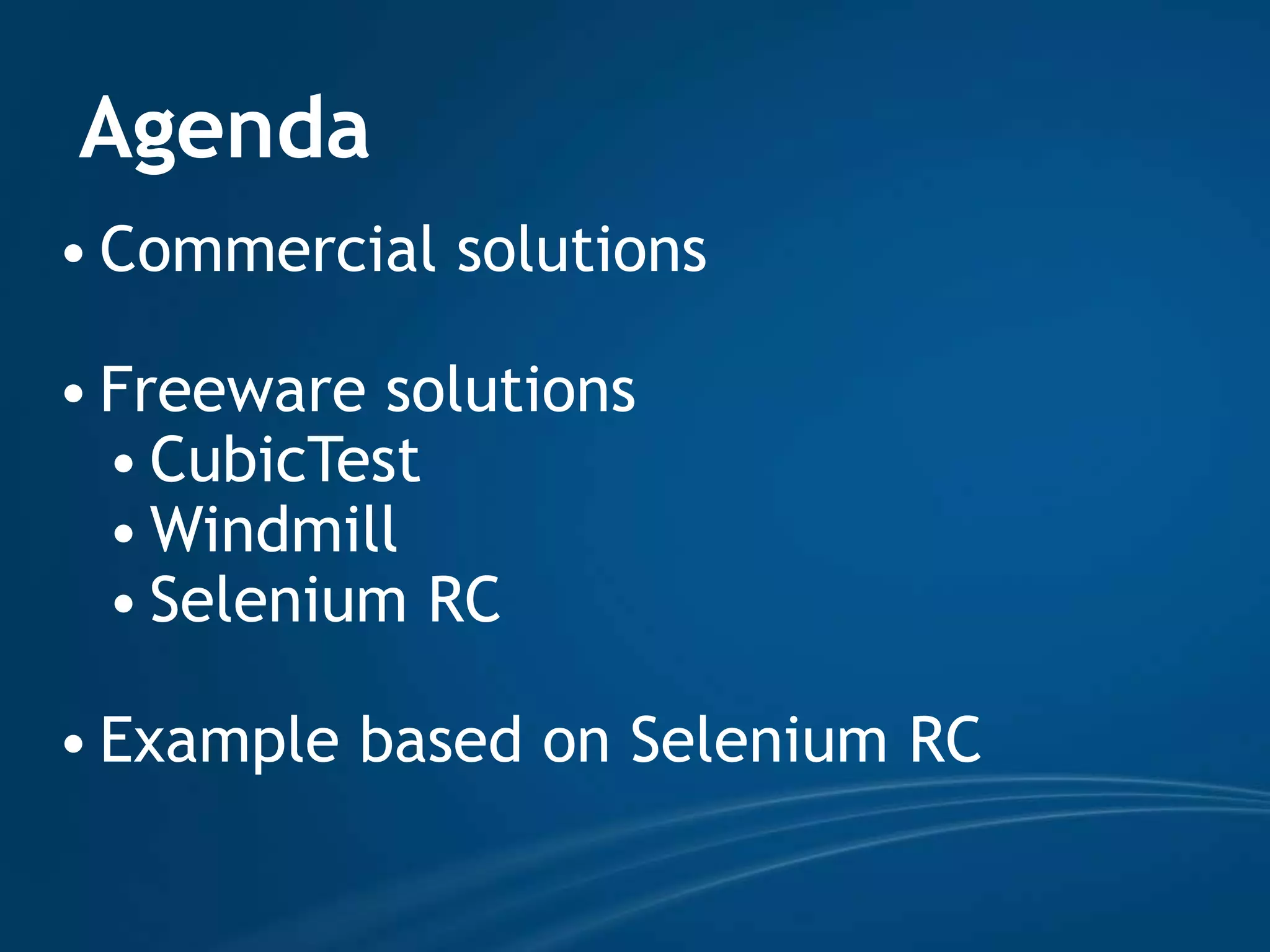 Agenda

• Commercial solutions

• Freeware solutions
  • CubicTest
  • Windmill
  • Selenium RC

• Example based on Selenium RC